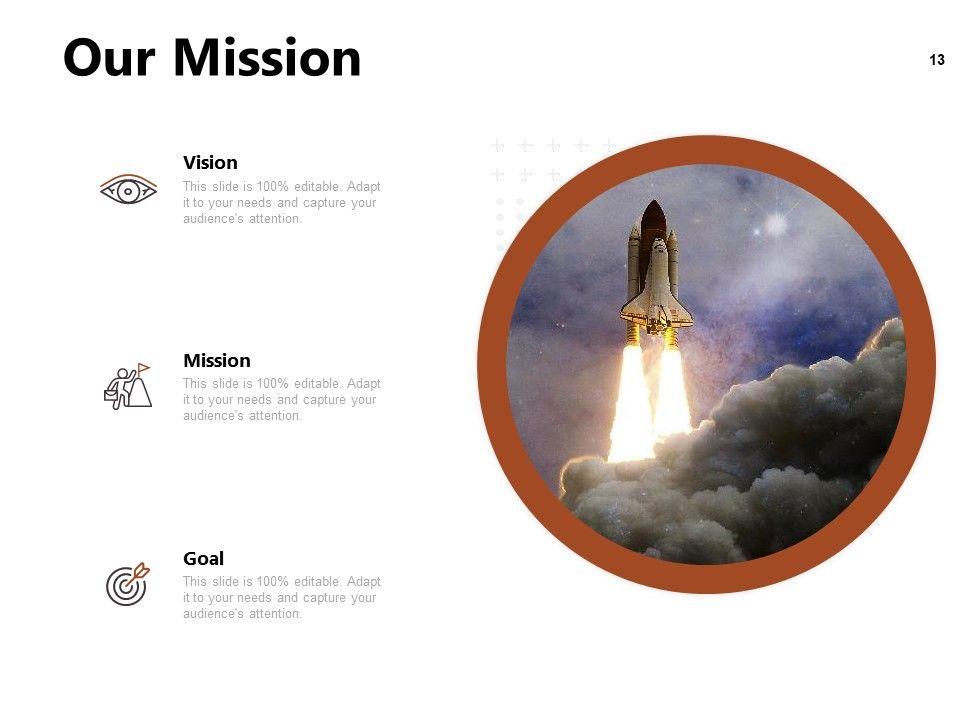 Our Mission

13

Vision

This slide is 100% editable. Adapt it to your needs and capture your audience's attention.

Mission

This slide is 100% editable. Adapt it to your needs and capture your audience's attention.

Goal

This slide is 100% editable. Adapt it to your needs and capture your audience's attention.